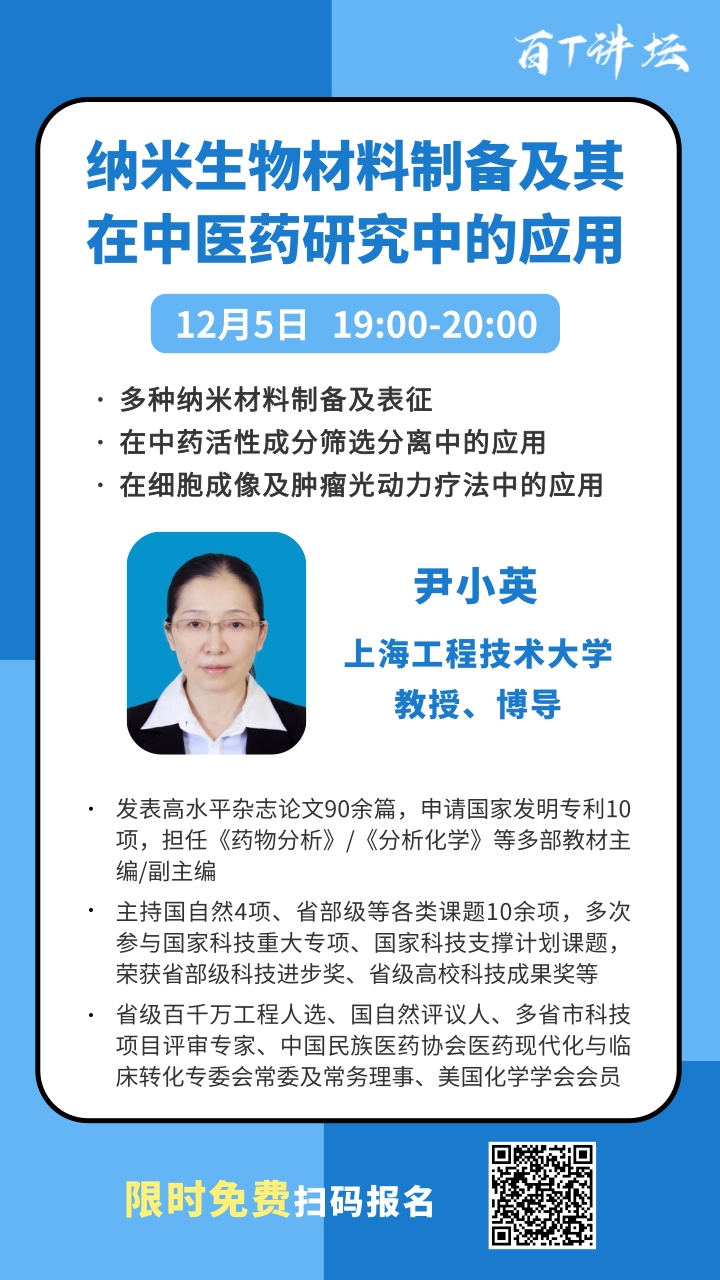 百T讲坛

纳米生物材料制备及其在中医药研究中的应用

12月5日 19:00-20:00

· 多种纳米材料制备及表征
· 在中药活性成分筛选分离中的应用
· 在细胞成像及肿瘤光动力疗法中的应用

尹小英
上海工程技术大学
教授、博导

· 发表高水平杂志论文90余篇，申请国家发明专利10项，担任《药物分析》/《分析化学》等多部教材主编/副主编
· 主持国自然4项、省部级等各类课题10余项，多次参与国家科技重大专项、国家科技支撑计划课题，荣获省部级科技进步奖、省级高校科技成果奖等
· 省级百千万工程人选、国自然评议人、多省市科技项目评审专家、中国民族医药协会医药现代化与临床转化专委会常委及常务理事、美国化学学会会员

限时免费扫码报名